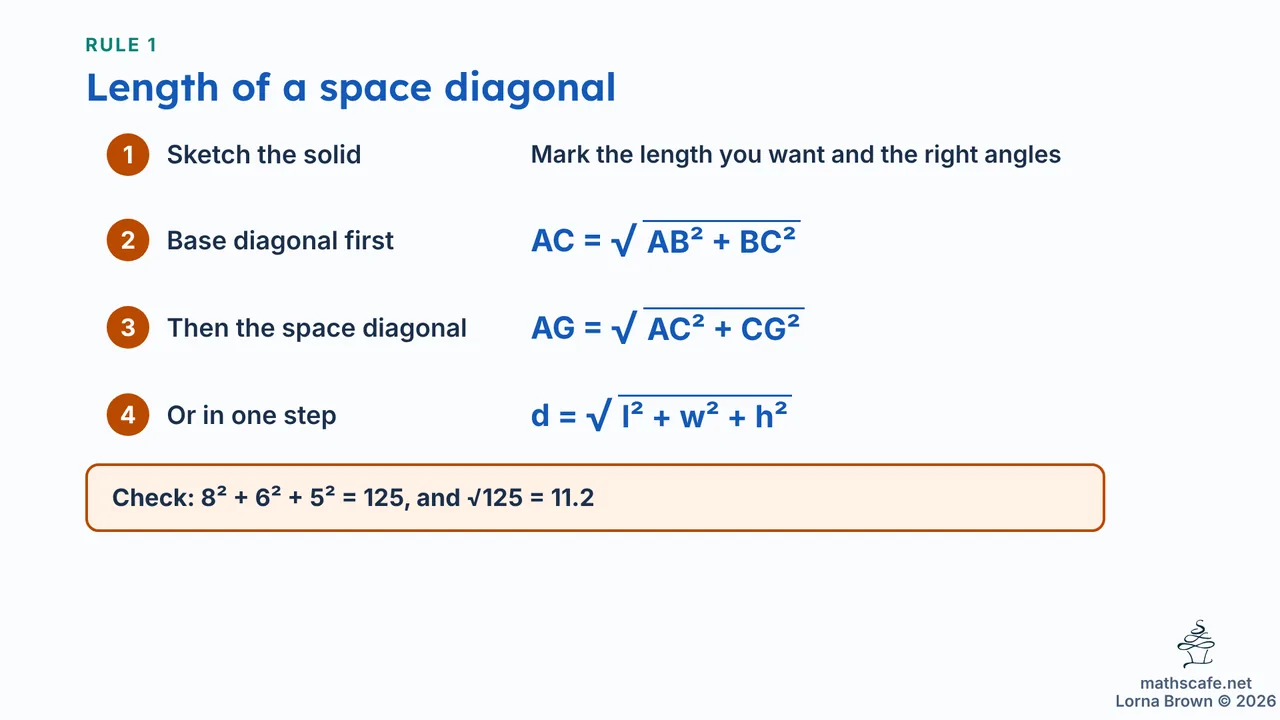 RULE 1

Length of a space diagonal

1 Sketch the solid Mark the length you want and the right angles

2 Base diagonal first $AC = \sqrt{AB^2 + BC^2}$

3 Then the space diagonal $AG = \sqrt{AC^2 + CG^2}$

4 Or in one step $d = \sqrt{l^2 + w^2 + h^2}$

Check: $8^2 + 6^2 + 5^2 = 125$, and $\sqrt{125} = 11.2$

mathscafe.net
Lorna Brown © 2026